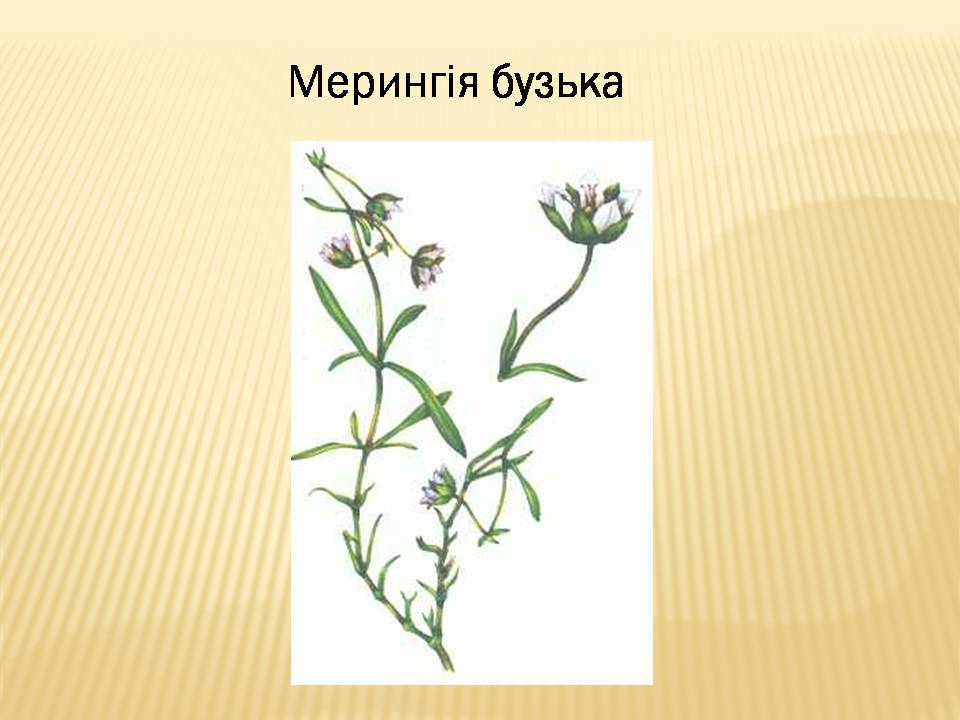 Мерингія бузька